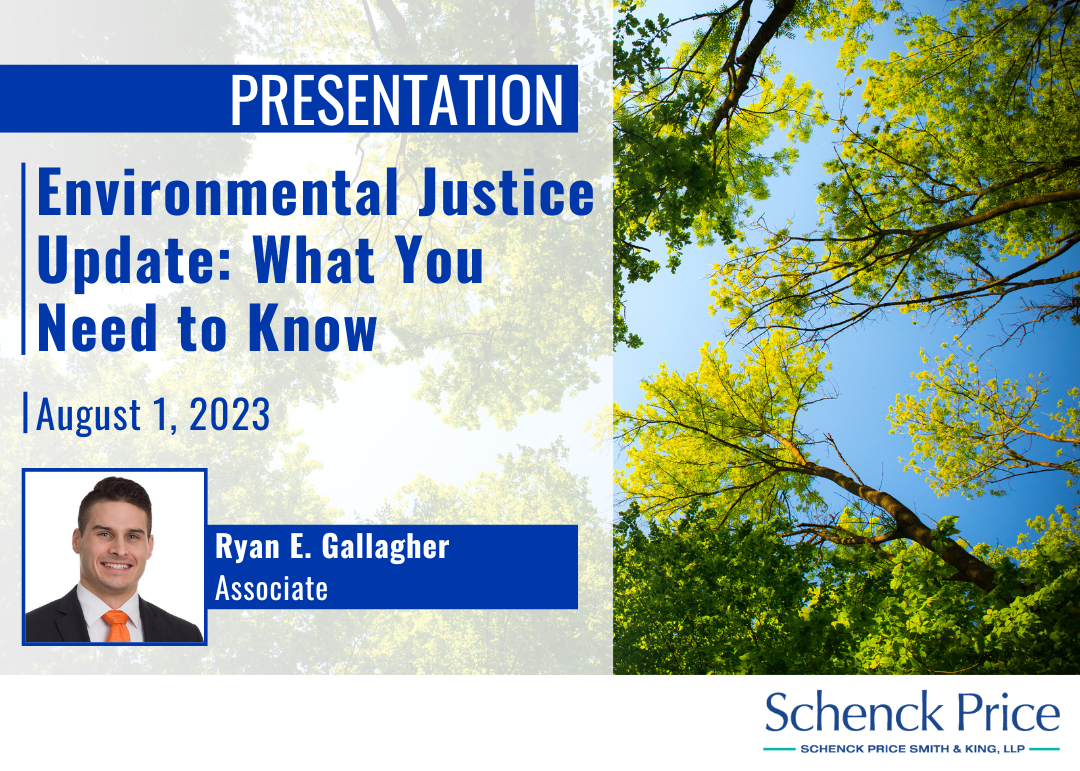 PRESENTATION

Environmental Justice Update: What You Need to Know

August 1, 2023

Ryan E. Gallagher
Associate

Schenck Price
SCHENCK PRICE SMITH & KING, LLP